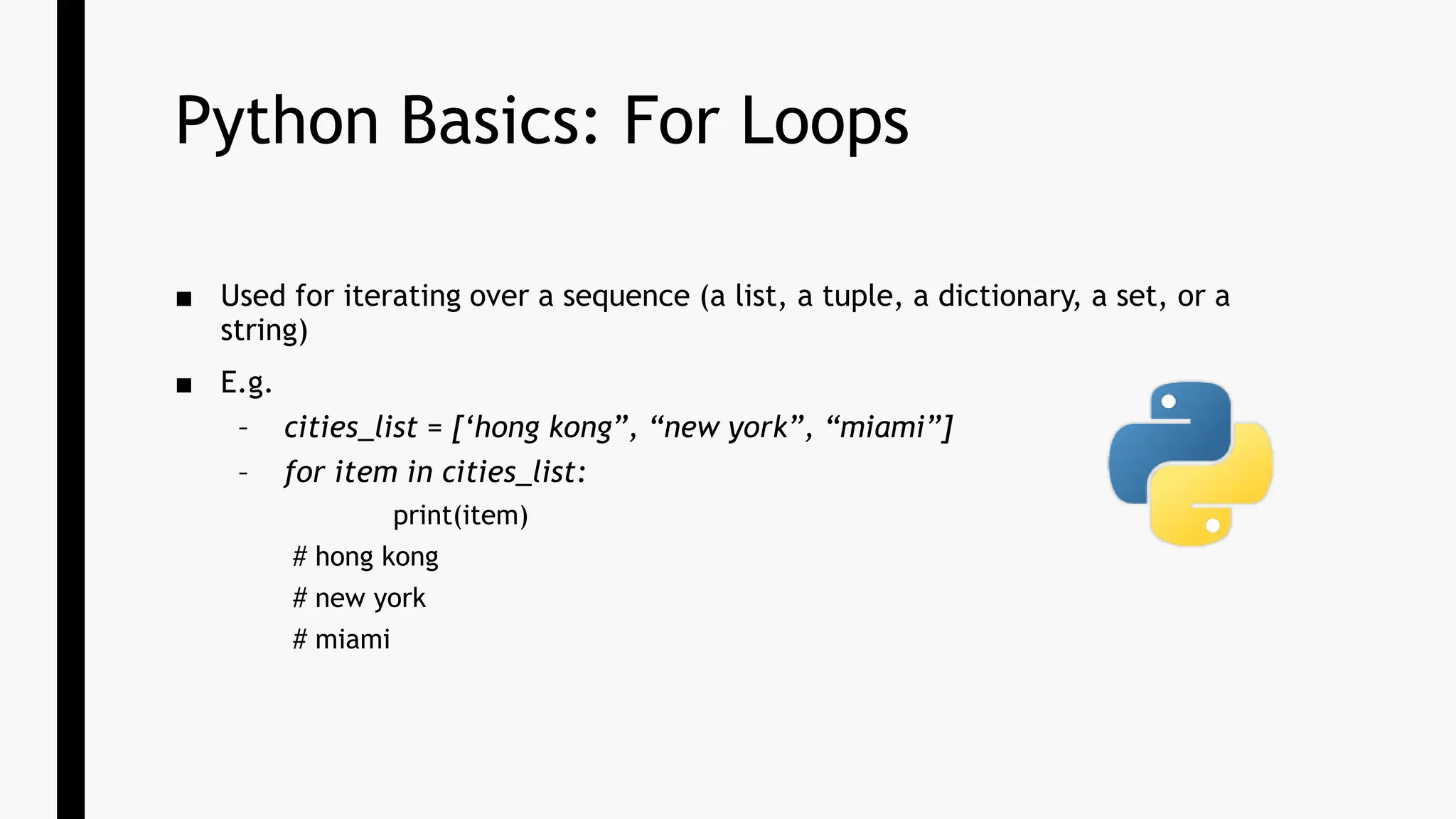 Python Basics: For Loops

■ Used for iterating over a sequence (a list, a tuple, a dictionary, a set, or a string)

■ E.g.

– cities_list = [‘hong kong”, “new york”, “miami”]

– for item in cities_list:

print(item)

# hong kong

# new york

# miami